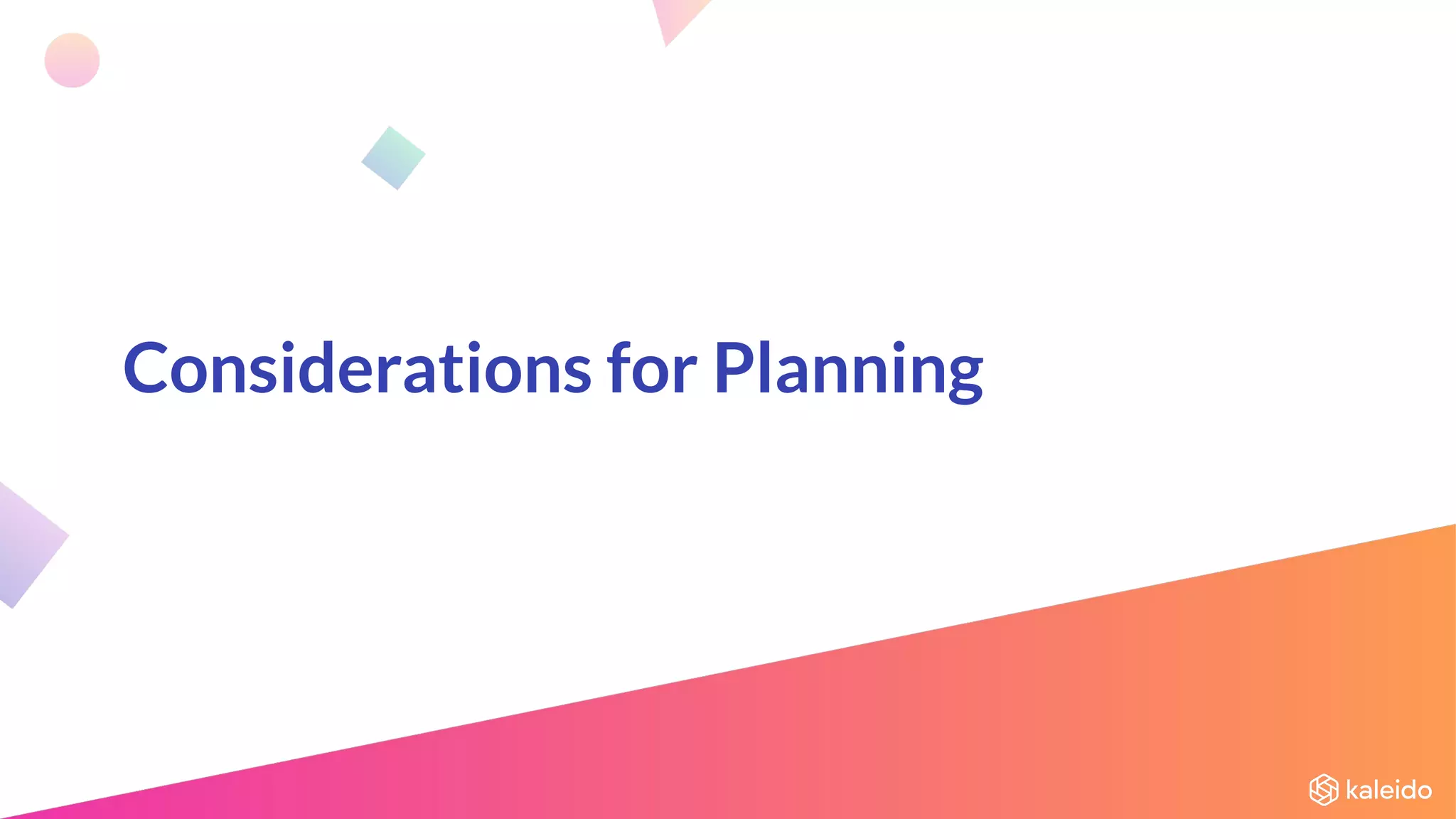 Considerations for Planning

kaleido